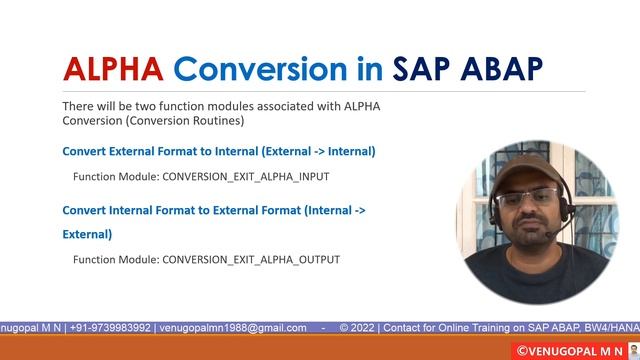 ALPHA Conversion in SAP ABAP

There will be two function modules associated with ALPHA Conversion (Conversion Routines)

Convert External Format to Internal (External -> Internal)

Function Module: CONVERSION_EXIT_ALPHA_INPUT

Convert Internal Format to External Format (Internal -> External)

Function Module: CONVERSION_EXIT_ALPHA_OUTPUT

nugopal M N | +91-9739983992 | venugopalmn1988@gmail.com - © 2022 | Contact for Online Training on SAP ABAP, BW4/HANA

©VENUGOPAL M N